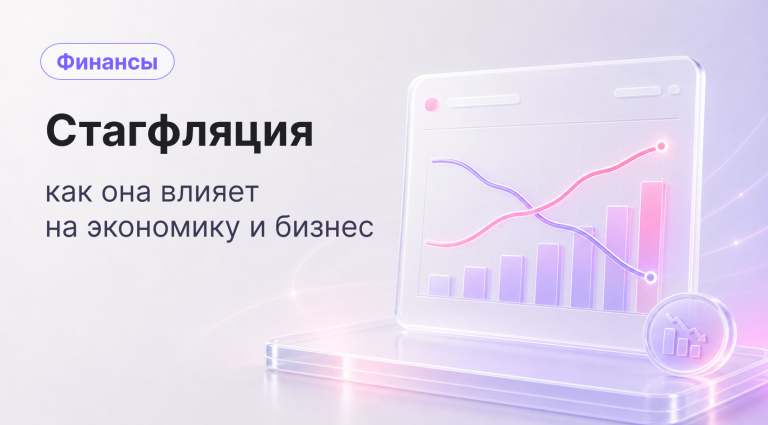 Финансы

Стагфляция

как она влияет на экономику и бизнес